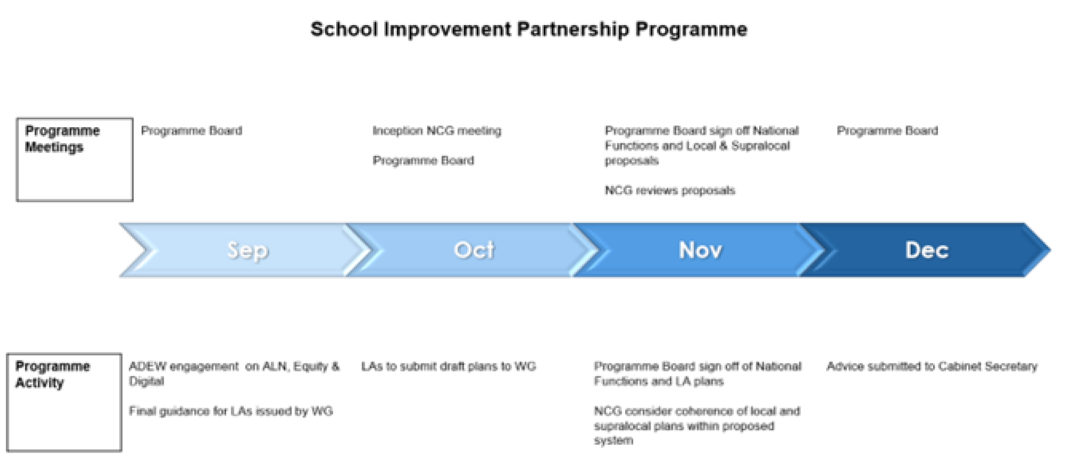 School Improvement Partnership Programme

Programme Meetings

Programme Board

Inception NCG meeting

Programme Board

Programme Board sign off National Functions and Local & Supralocal proposals

NCG reviews proposals

Programme Board

Sep

Oct

Nov

Dec

Programme Activity

ADEW engagement on ALN, Equity & Digital

Final guidance for LAs issued by WG

LAs to submit draft plans to WG

Programme Board sign off of National Functions and LA plans

NCG consider coherence of local and supralocal plans within proposed system

Advice submitted to Cabinet Secretary